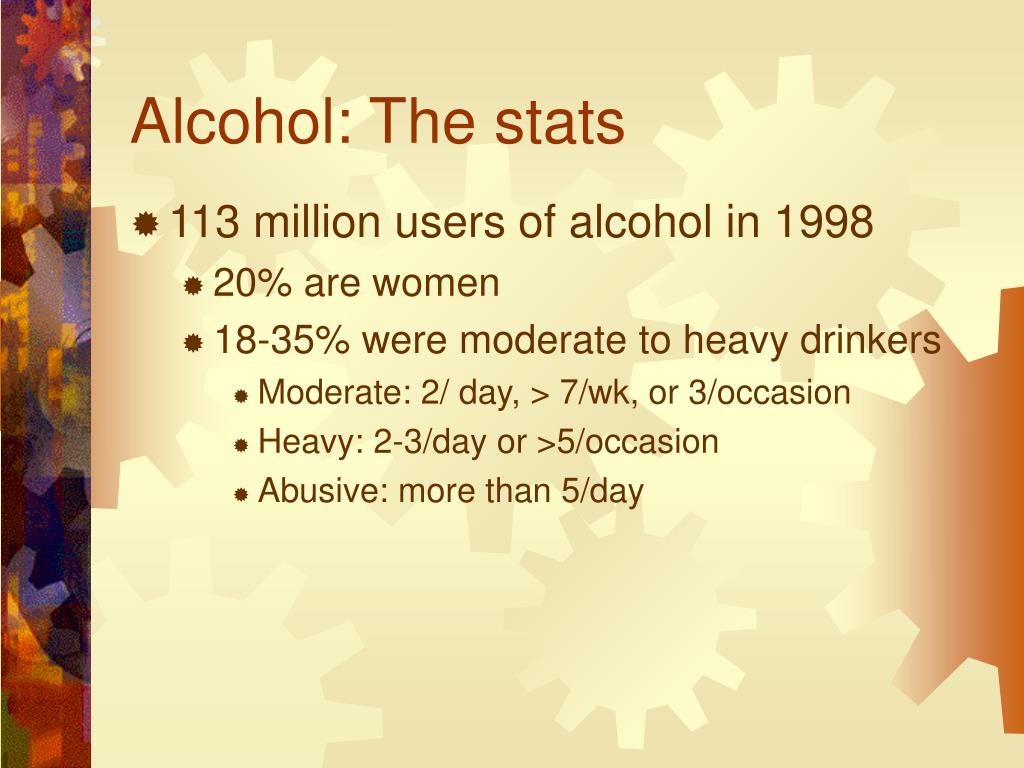 Alcohol: The stats

113 million users of alcohol in 1998

20% are women

18-35% were moderate to heavy drinkers

Moderate: 2/ day, > 7/wk, or 3/occasion

Heavy: 2-3/day or >5/occasion

Abusive: more than 5/day